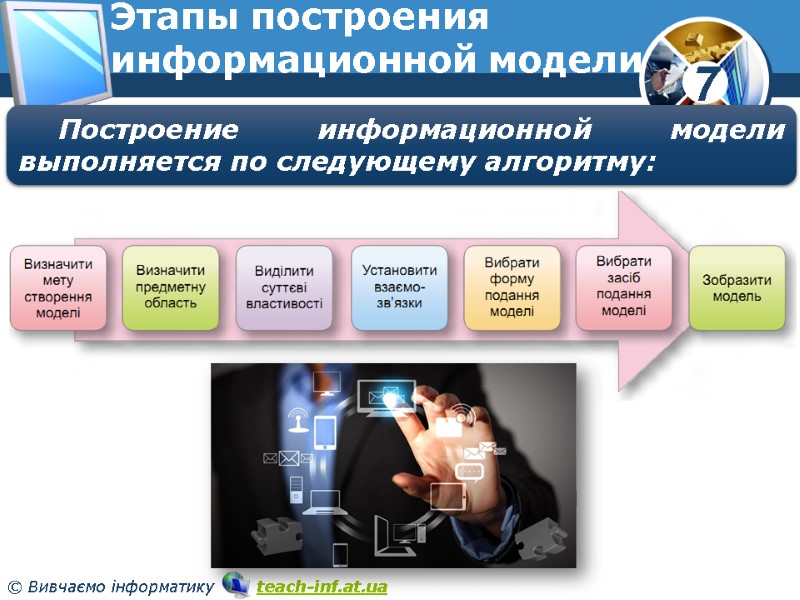 Этапы построения информационной модели

7

Построение информационной модели выполняется по следующему алгоритму:

Визначити мету створення моделі

Визначити предметну область

Виділити суттєві властивості

Установити взаємозв'язки

Вибрати форму подання моделі

Вибрати засіб подання моделі

Зобразити модель

© Вивчаємо інформатику teach-inf.at.ua